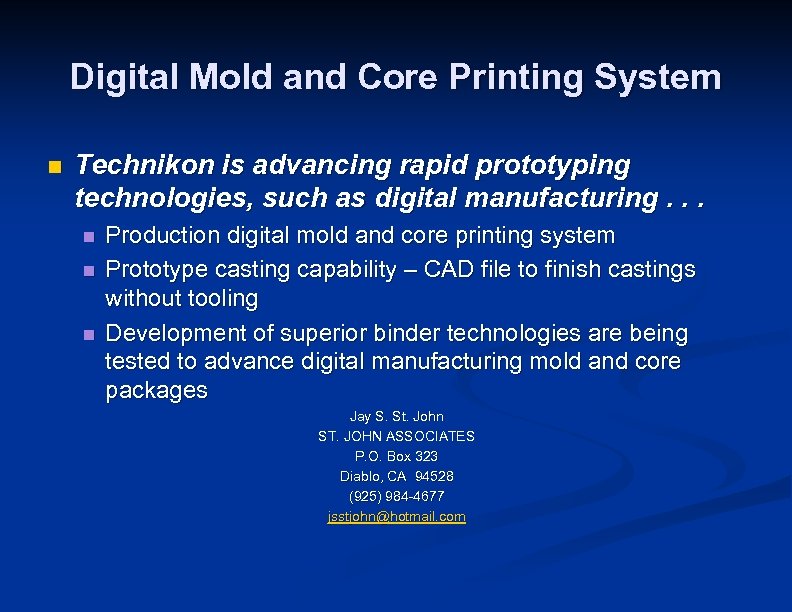 Digital Mold and Core Printing System

Technikon is advancing rapid prototyping technologies, such as digital manufacturing . . .

Production digital mold and core printing system

Prototype casting capability – CAD file to finish castings without tooling

Development of superior binder technologies are being tested to advance digital manufacturing mold and core packages

Jay S. St. John
ST. JOHN ASSOCIATES
P.O. Box 323
Diablo, CA 94528
(925) 984-4677
jsstjohn@hotmail.com